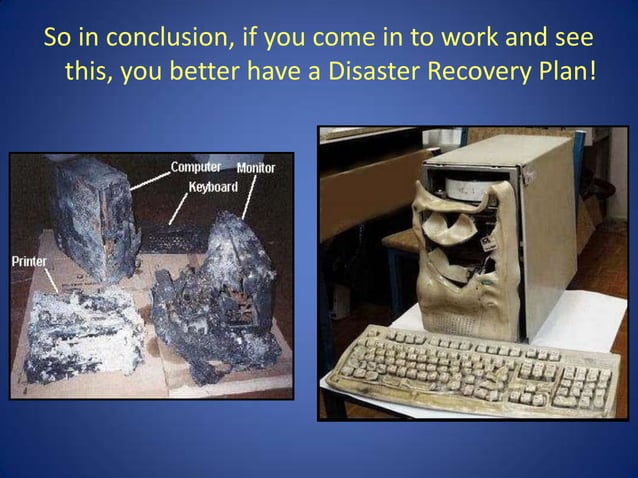 So in conclusion, if you come in to work and see this, you better have a Disaster Recovery Plan!

Computer
Monitor
Keyboard
Printer